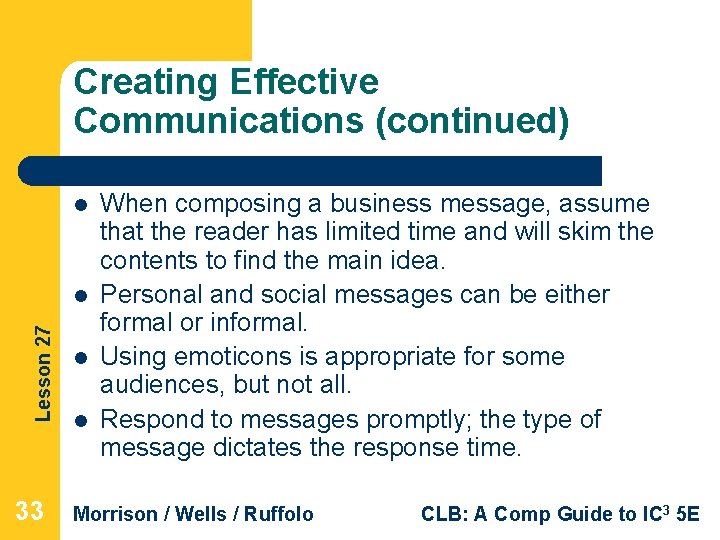 Creating Effective Communications (continued)

- When composing a business message, assume that the reader has limited time and will skim the contents to find the main idea.
- Personal and social messages can be either formal or informal.
- Using emoticons is appropriate for some audiences, but not all.
- Respond to messages promptly; the type of message dictates the response time.

Lesson 27

33 Morrison / Wells / Ruffolo CLB: A Comp Guide to IC$^3$ 5E